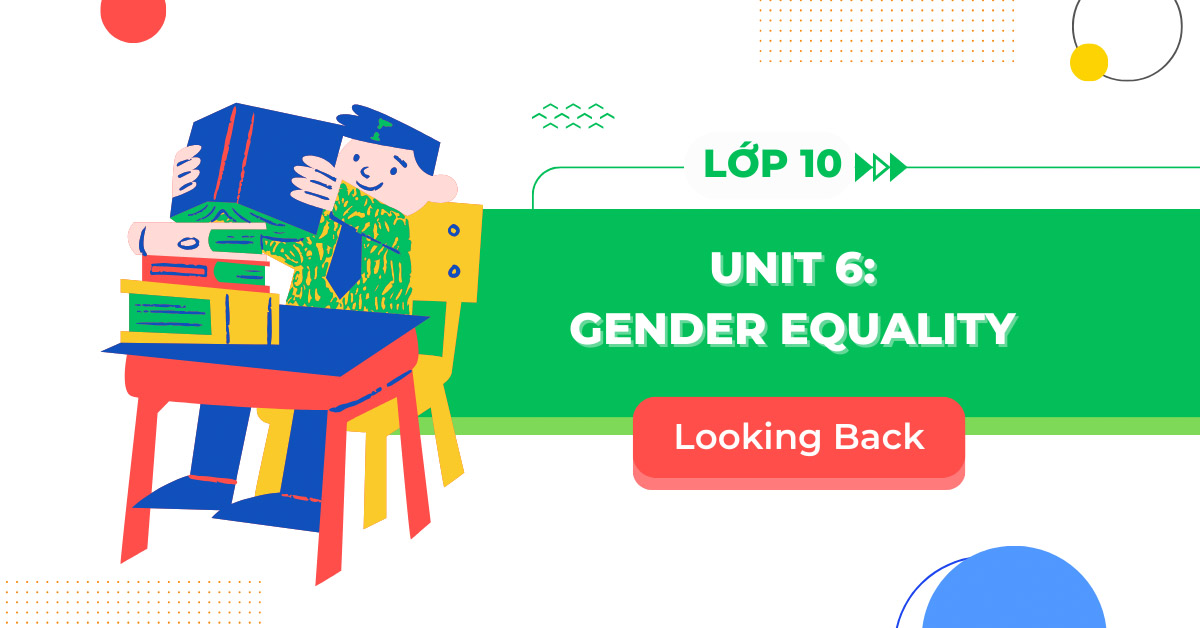 LỚP 10

UNIT 6:
GENDER EQUALITY

Looking Back